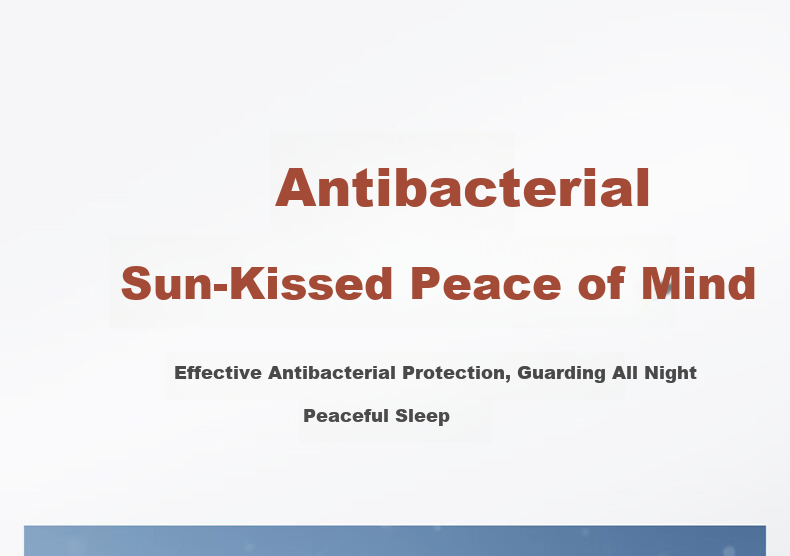 Antibacterial

Sun-Kissed Peace of Mind

Effective Antibacterial Protection, Guarding All Night

Peaceful Sleep